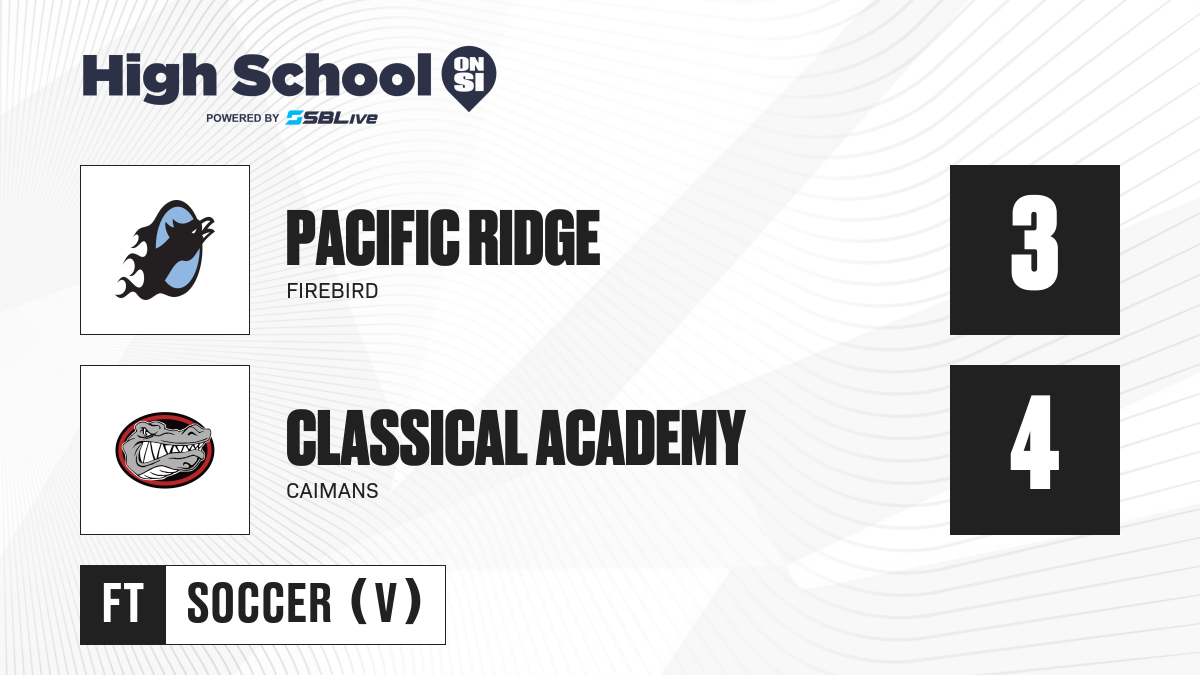 High School ON SI
POWERED BY SBLive

PACIFIC RIDGE
FIREBIRD

3

CLASSICAL ACADEMY
CAIMANS

4

FT SOCCER (V)